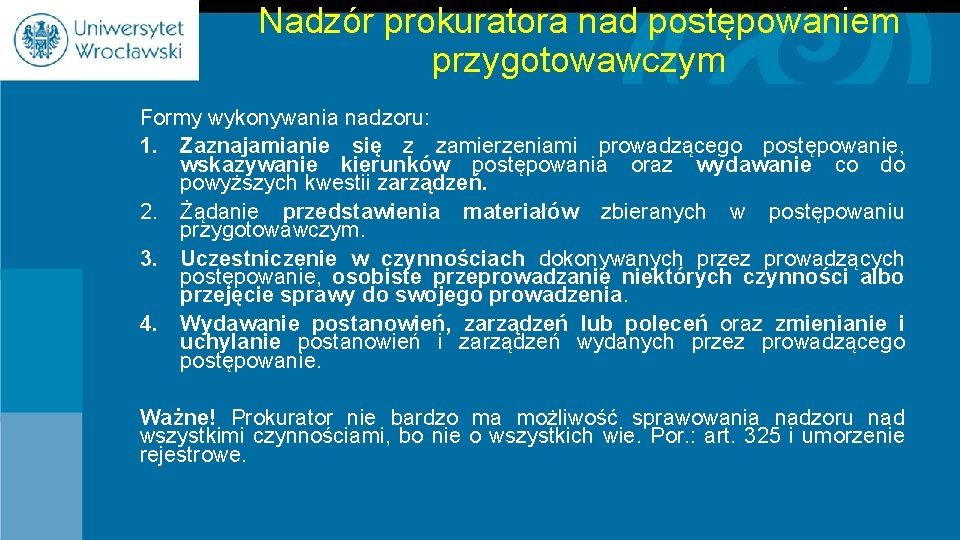 Uniwersytet Wrocławski

Nadzór prokuratora nad postępowaniem przygotowawczym

Formy wykonywania nadzoru:
1. Zaznajamianie się z zamierzeniami prowadzącego postępowanie, wskazywanie kierunków postępowania oraz wydawanie co do powyższych kwestii zarządzeń.
2. Żądanie przedstawienia materiałów zbieranych w postępowaniu przygotowawczym.
3. Uczestniczenie w czynnościach dokonywanych przez prowadzących postępowanie, osobiste przeprowadzanie niektórych czynności albo przejęcie sprawy do swojego prowadzenia.
4. Wydawanie postanowień, zarządzeń lub poleceń oraz zmienianie i uchylanie postanowień i zarządzeń wydanych przez prowadzącego postępowanie.

Ważne! Prokurator nie bardzo ma możliwość sprawowania nadzoru nad wszystkimi czynnościami, bo nie o wszystkich wie. Por.: art. 325 i umorzenie rejestrowe.